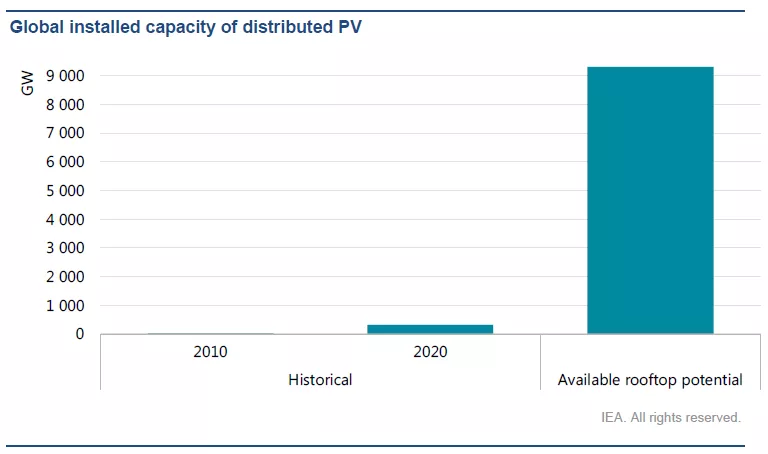 Global installed capacity of distributed PV

GW

9 000
8 000
7 000
6 000
5 000
4 000
3 000
2 000
1 000
0

2010
2020
Historical
Available rooftop potential

IEA. All rights reserved.